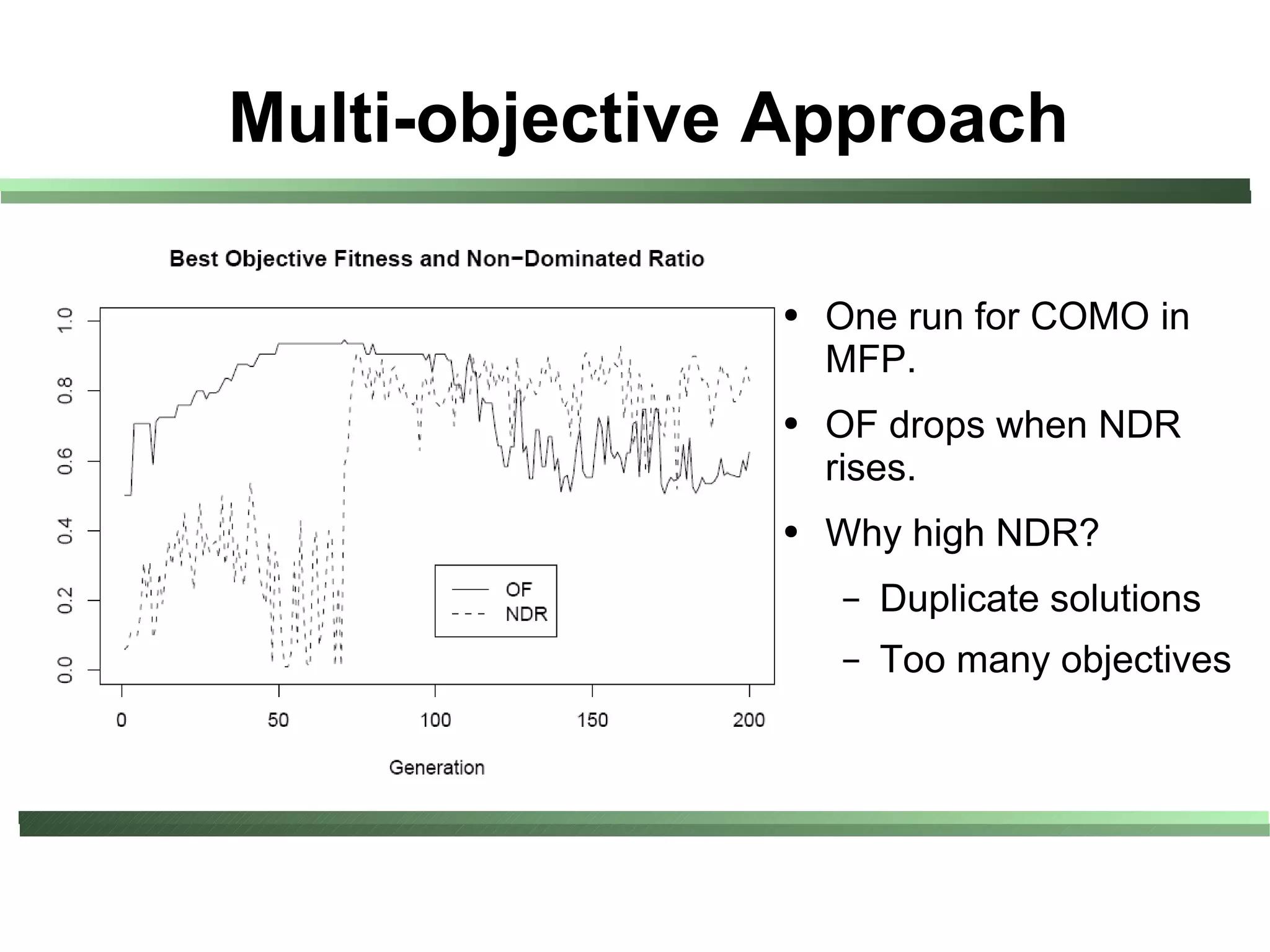 Multi-objective Approach

Best Objective Fitness and Non−Dominated Ratio

1.0
0.8
0.6
0.4
0.2
0.0

OF
NDR

0
50
100
150
200

Generation

• One run for COMO in MFP.
• OF drops when NDR rises.
• Why high NDR?
– Duplicate solutions
– Too many objectives